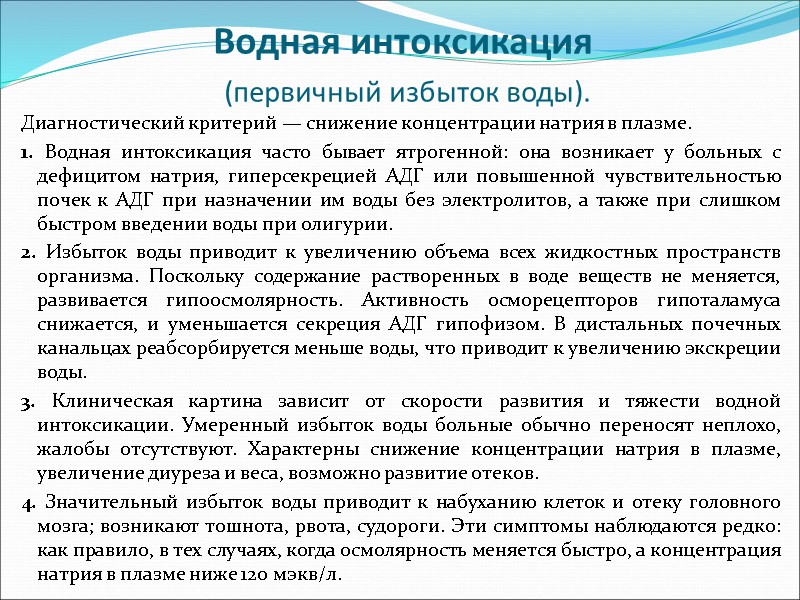 Водная интоксикация

(первичный избыток воды).

Диагностический критерий — снижение концентрации натрия в плазме.

1. Водная интоксикация часто бывает ятрогенной: она возникает у больных с дефицитом натрия, гиперсекрецией АДГ или повышенной чувствительностью почек к АДГ при назначении им воды без электролитов, а также при слишком быстром введении воды при олигурии.

2. Избыток воды приводит к увеличению объема всех жидкостных пространств организма. Поскольку содержание растворенных в воде веществ не меняется, развивается гипоосмолярность. Активность осморецепторов гипоталамуса снижается, и уменьшается секреция АДГ гипофизом. В дистальных почечных канальцах реабсорбируется меньше воды, что приводит к увеличению экскреции воды.

3. Клиническая картина зависит от скорости развития и тяжести водной интоксикации. Умеренный избыток воды больные обычно переносят неплохо, жалобы отсутствуют. Характерны снижение концентрации натрия в плазме, увеличение диуреза и веса, возможно развитие отеков.

4. Значительный избыток воды приводит к набуханию клеток и отеку головного мозга; возникают тошнота, рвота, судороги. Эти симптомы наблюдаются редко: как правило, в тех случаях, когда осмолярность меняется быстро, а концентрация натрия в плазме ниже 120 мэкв/л.